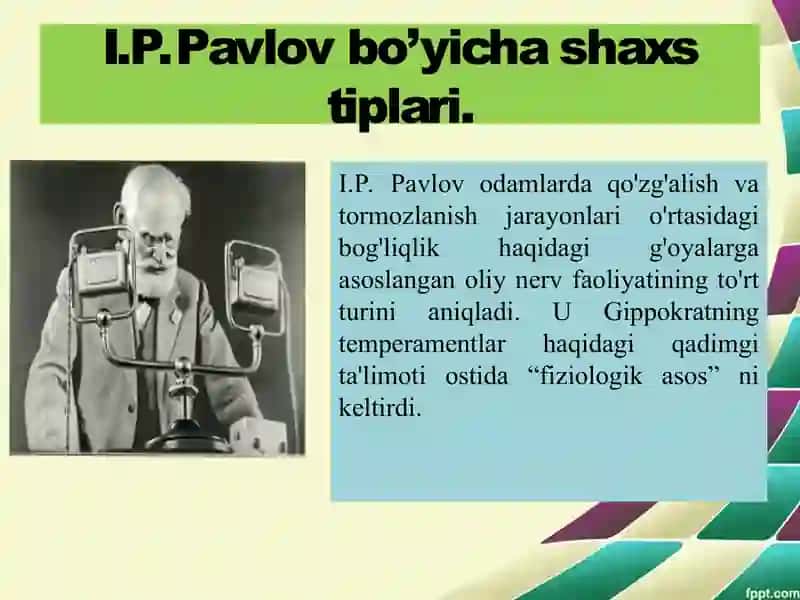 I.P. Pavlov bo’yicha shaxs tiplari.

I.P. Pavlov odamlarda qo'zg'alish va tormozlanish jarayonlari o'rtasidagi bog'liqlik haqidagi g'oyalarga asoslangan oliy nerv faoliyatining to'rt turini aniqladi. U Gippokratning temperamentlar haqidagi qadimgi ta'limoti ostida “fiziologik asos” ni keltirdi.

fppt.com